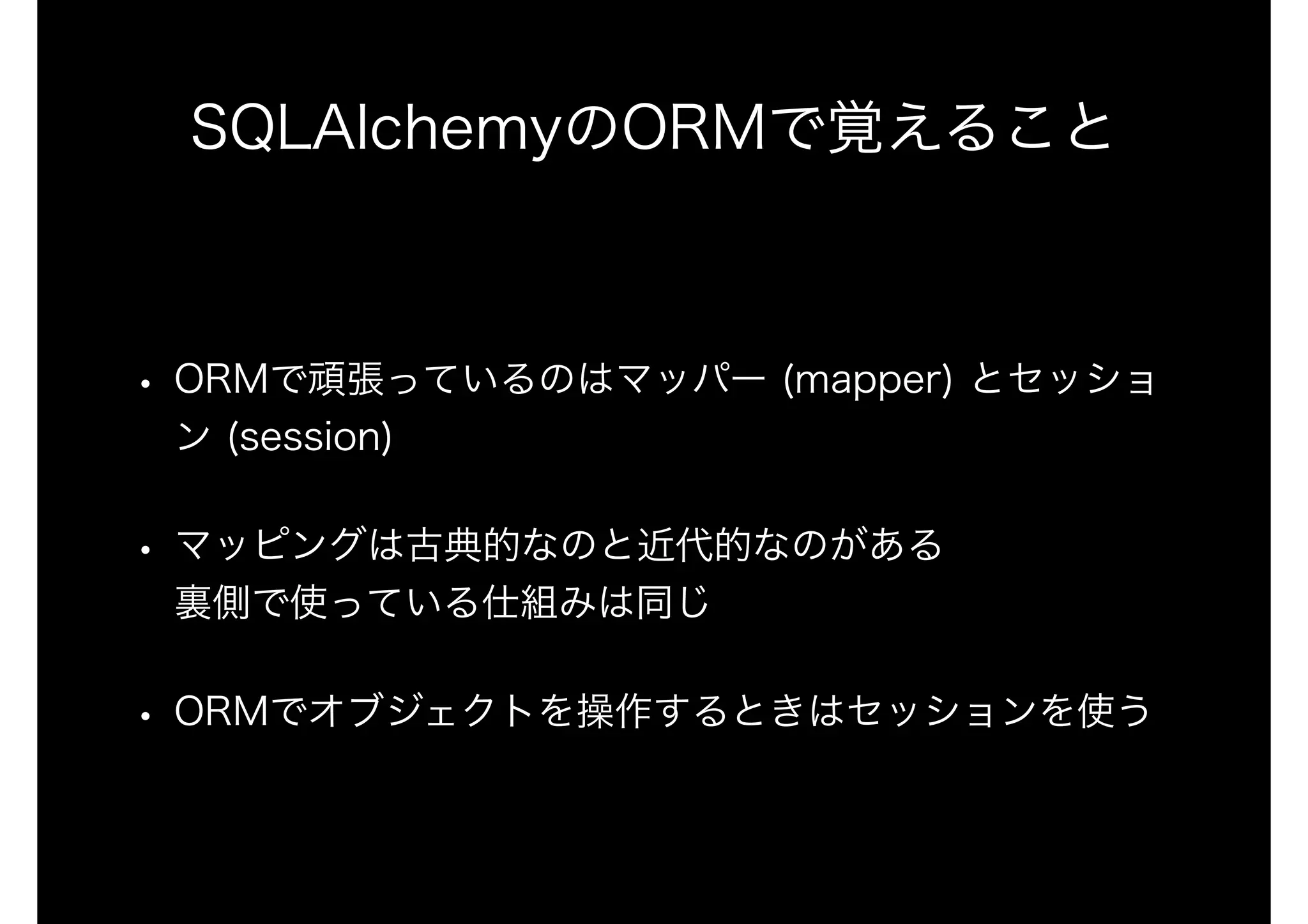 SQLAlchemyのORMで覚えること

• ORMで頑張っているのはマッパー (mapper) とセッション (session)

• マッピングは古典的なのと近代的なのがある
裏側で使っている仕組みは同じ

• ORMでオブジェクトを操作するときはセッションを使う